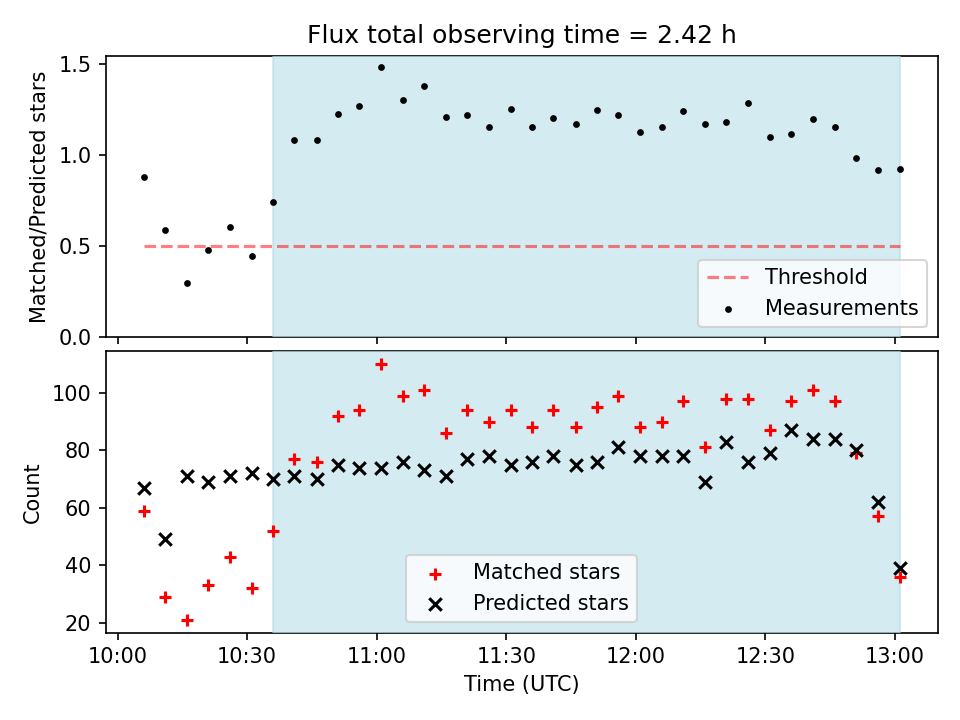 Flux total observing time = 2.42 h

Matched/Predicted stars

1.5
1.0
0.5
0.0

Threshold
Measurements

Count

100
80
60
40
20

Matched stars
Predicted stars

10:00
10:30
11:00
11:30
12:00
12:30
13:00

Time (UTC)